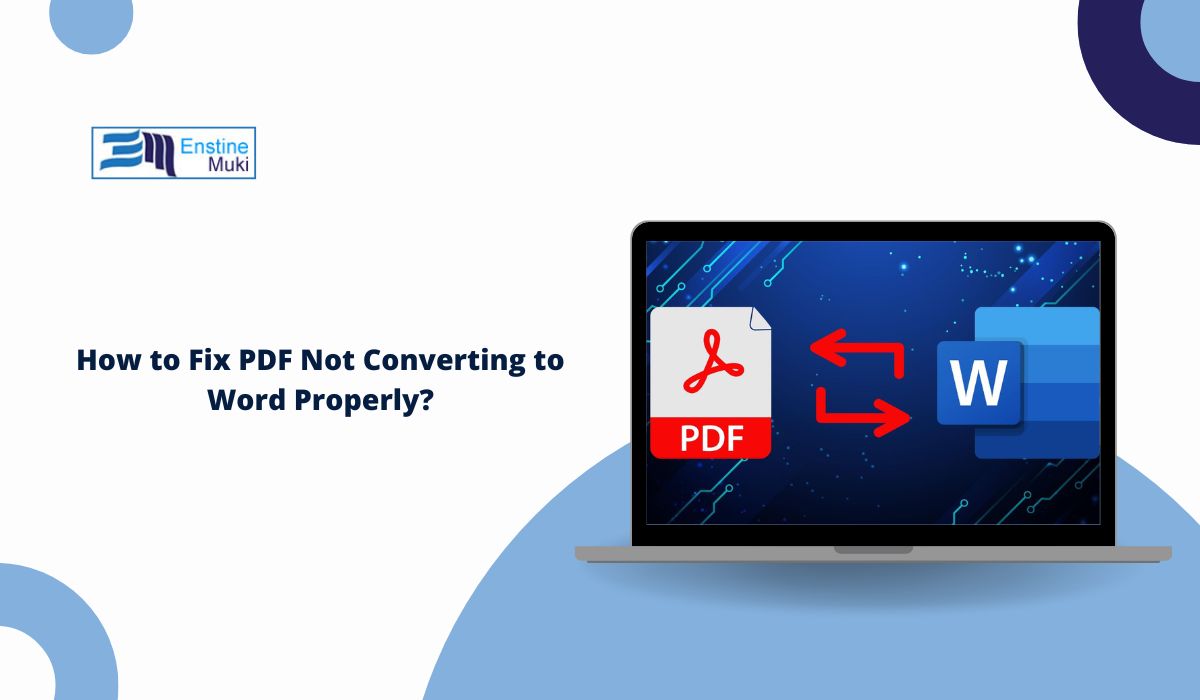 Enstine Muki

How to Fix PDF Not Converting to Word Properly?

PDF

W